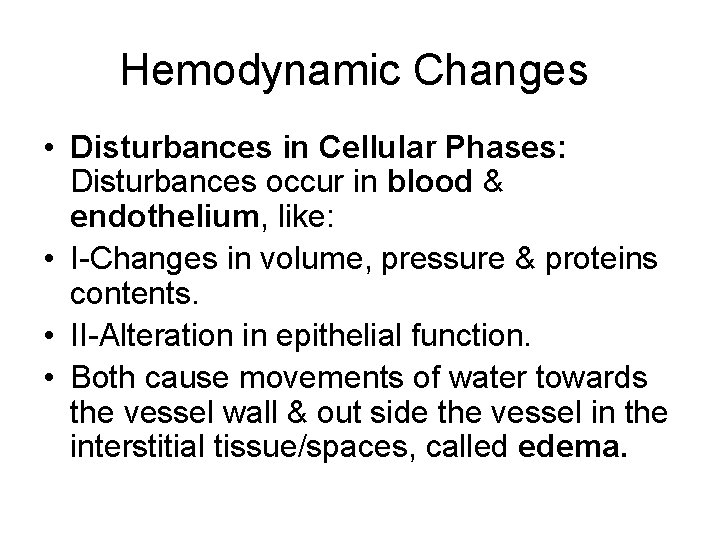 Hemodynamic Changes

• Disturbances in Cellular Phases: Disturbances occur in blood & endothelium, like:
• I-Changes in volume, pressure & proteins contents.
• II-Alteration in epithelial function.
• Both cause movements of water towards the vessel wall & out side the vessel in the interstitial tissue/spaces, called edema.